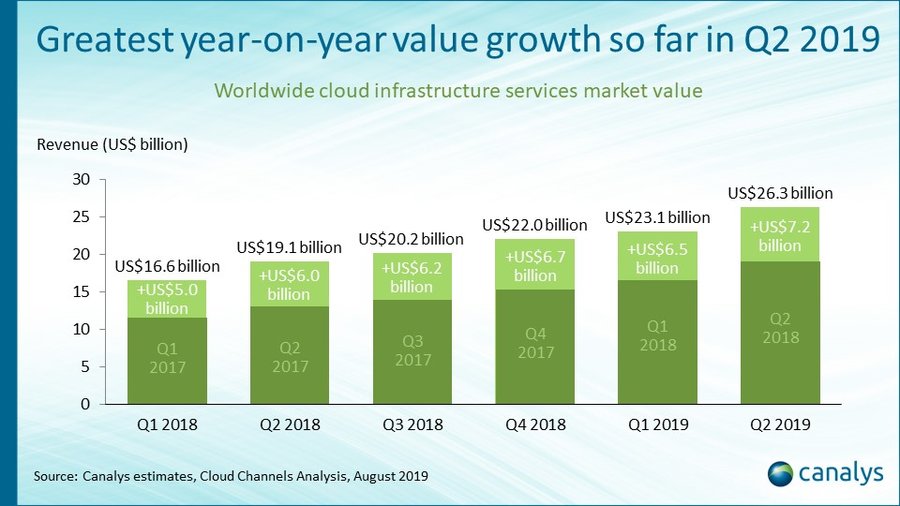 Greatest year-on-year value growth so far in Q2 2019

Worldwide cloud infrastructure services market value

Revenue (US$ billion)

30
25
20
15
10
5
0

US$16.6 billion
+US$5.0 billion
Q1 2017

US$19.1 billion
+US$6.0 billion
Q2 2017

US$20.2 billion
+US$6.2 billion
Q3 2017

US$22.0 billion
+US$6.7 billion
Q4 2017

US$23.1 billion
+US$6.5 billion
Q1 2018

US$26.3 billion
+US$7.2 billion
Q2 2018

Q1 2018 Q2 2018 Q3 2018 Q4 2018 Q1 2019 Q2 2019

Source: Canalys estimates, Cloud Channels Analysis, August 2019

canalys